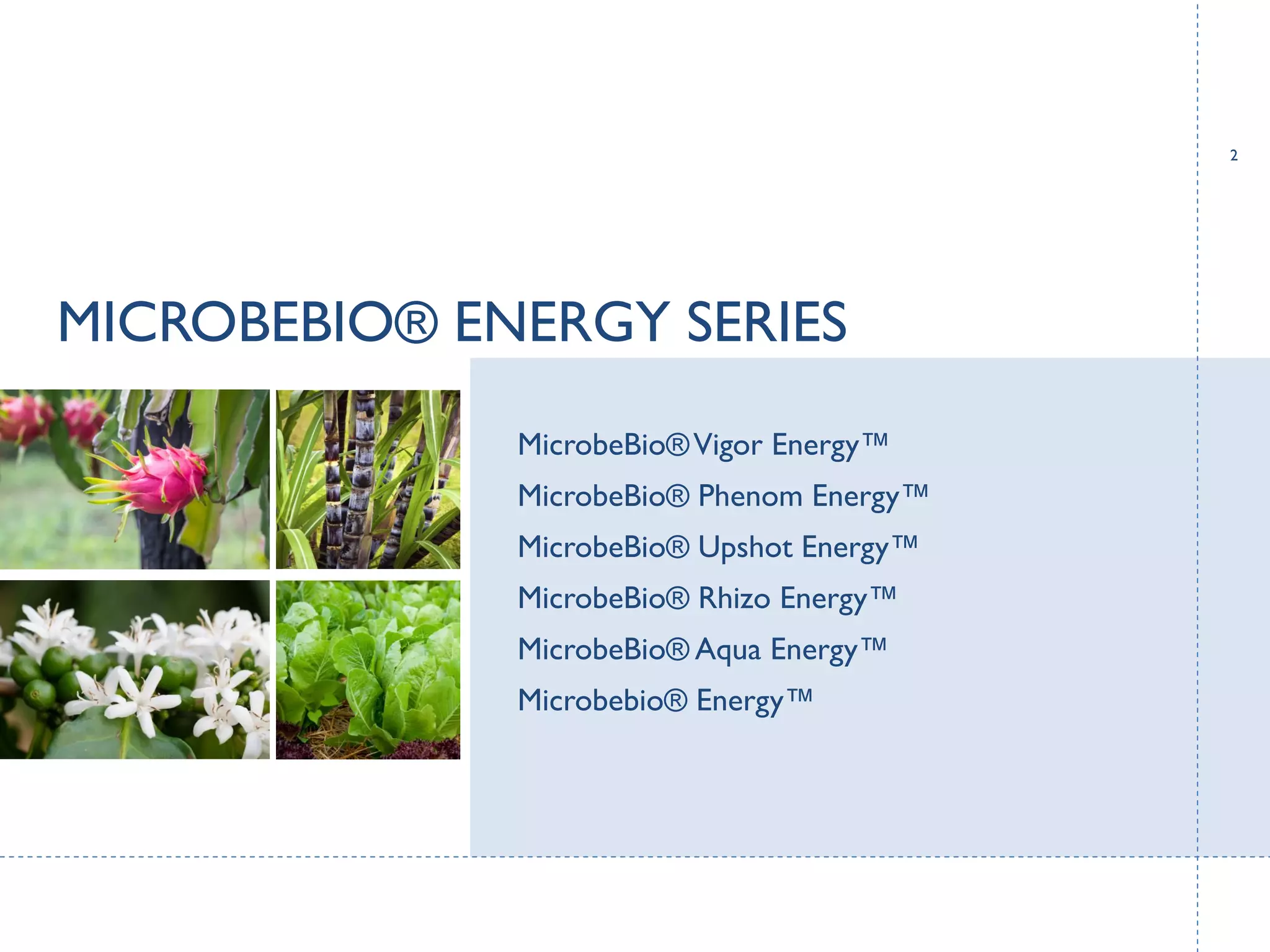 2

MICROBEBIO® ENERGY SERIES

MicrobeBio® Vigor Energy™

MicrobeBio® Phenom Energy™

MicrobeBio® Upshot Energy™

MicrobeBio® Rhizo Energy™

MicrobeBio® Aqua Energy™

Microbebio® Energy™